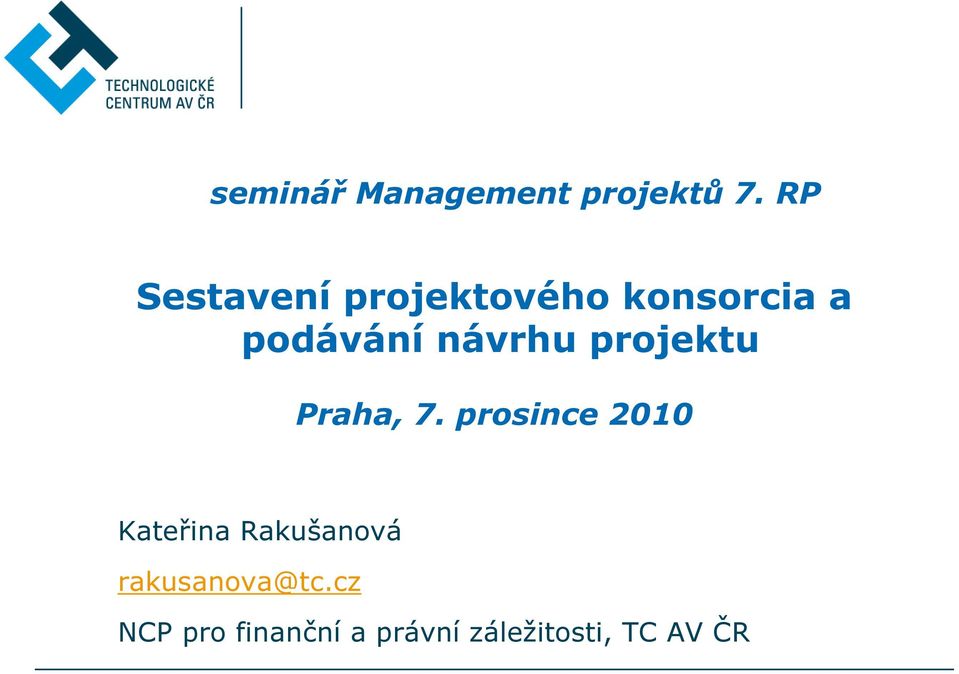 TECHNOLOGICKÉ
CENTRUM AV ČR

seminář Management projektů 7. RP

Sestavení projektového konsorcia a podávání návrhu projektu

Praha, 7. prosince 2010

Kateřina Rakušanová

rakusanova@tc.cz

NCP pro finanční a právní záležitosti, TC AV ČR